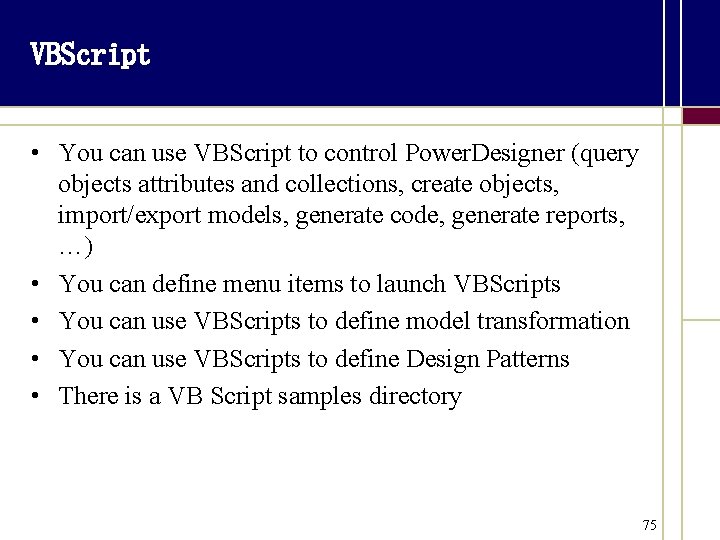 VBScript

• You can use VBScript to control PowerDesigner (query objects attributes and collections, create objects, import/export models, generate code, generate reports, …)
• You can define menu items to launch VBScripts
• You can use VBScripts to define model transformation
• You can use VBScripts to define Design Patterns
• There is a VB Script samples directory

75